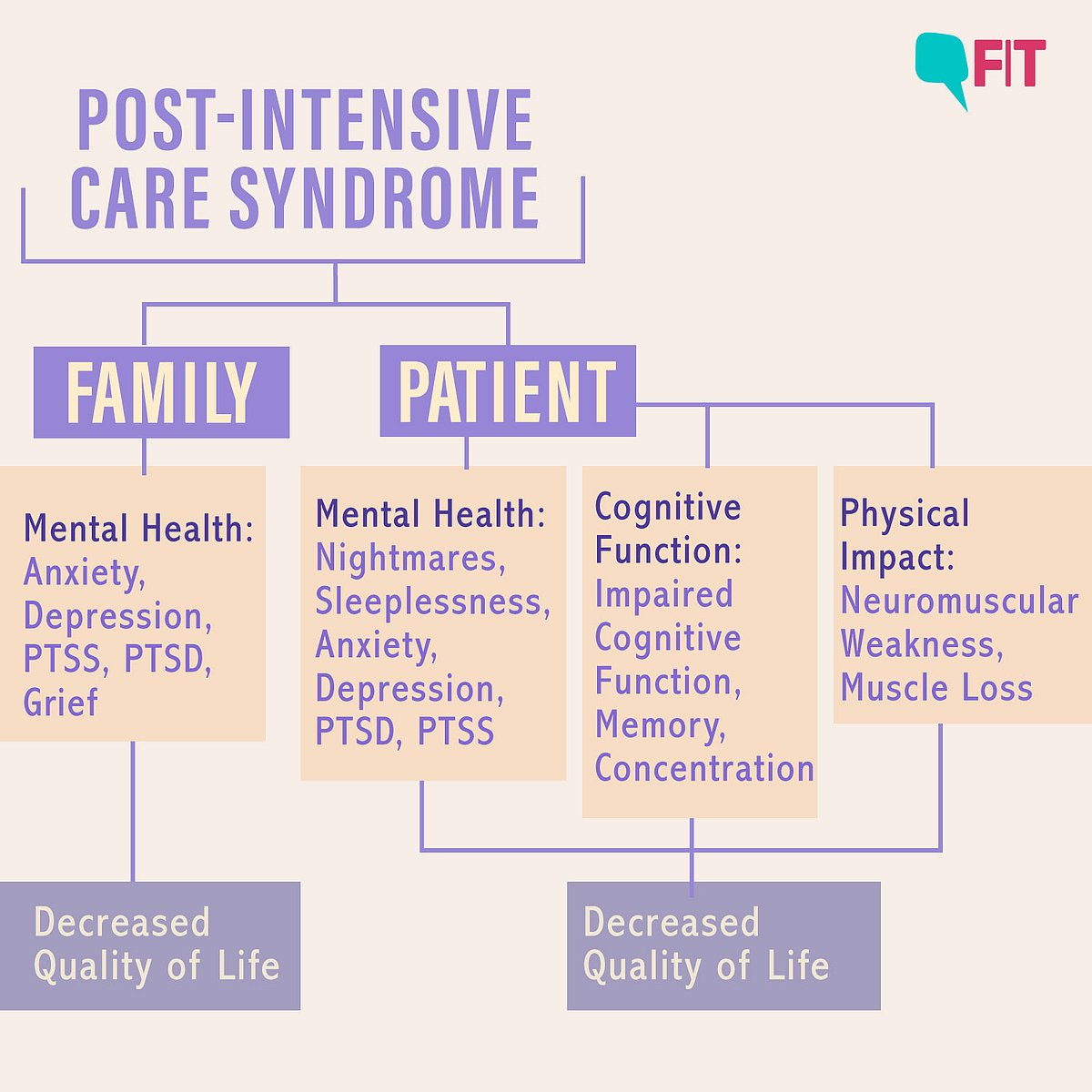 FIT

POST-INTENSIVE CARE SYNDROME

FAMILY

PATIENT

Mental Health: Anxiety, Depression, PTSS, PTSD, Grief

Mental Health: Nightmares, Sleeplessness, Anxiety, Depression, PTSD, PTSS

Cognitive Function: Impaired Cognitive Function, Memory, Concentration

Physical Impact: Neuromuscular Weakness, Muscle Loss

Decreased Quality of Life

Decreased Quality of Life